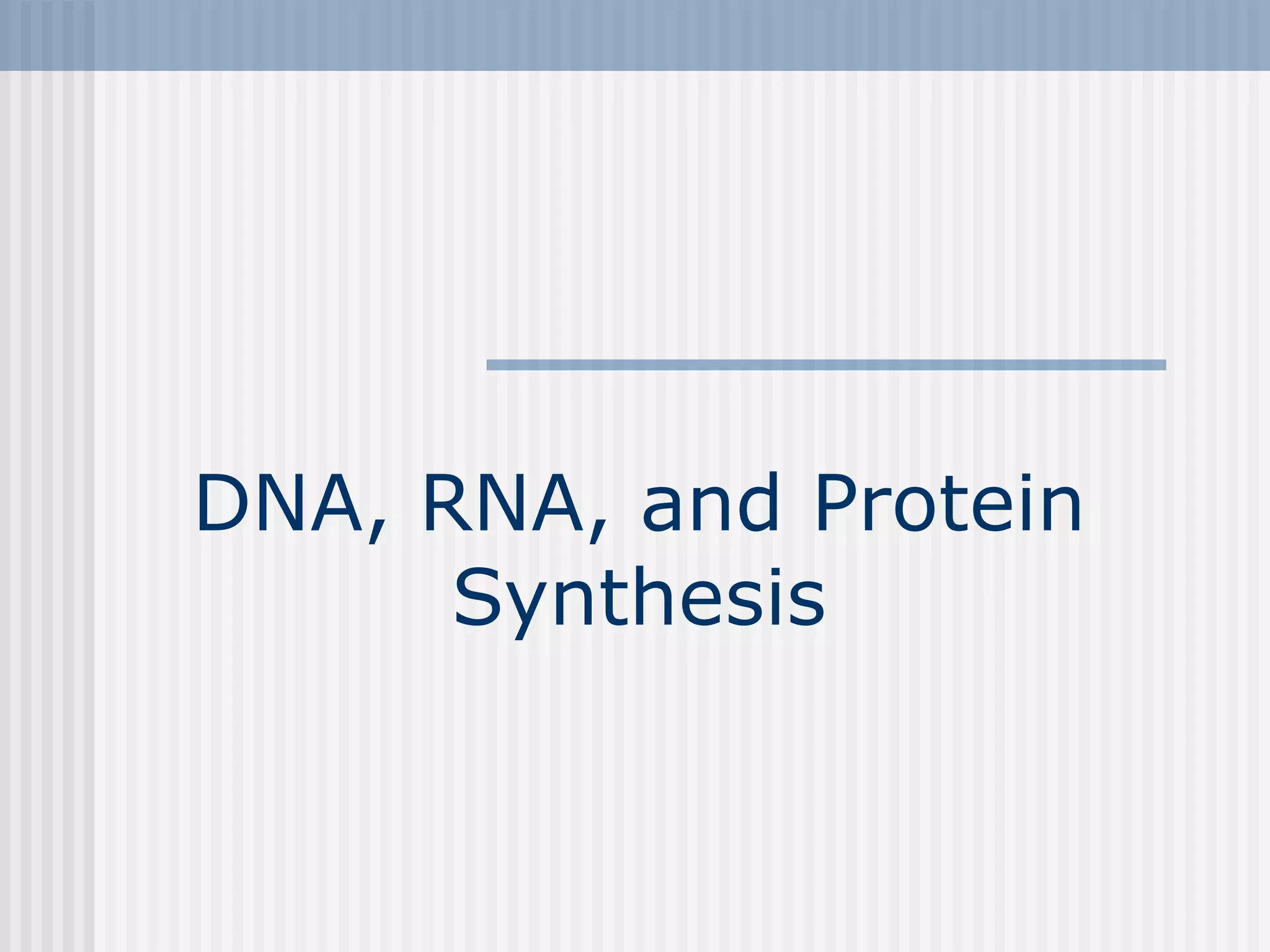 DNA, RNA, and Protein Synthesis